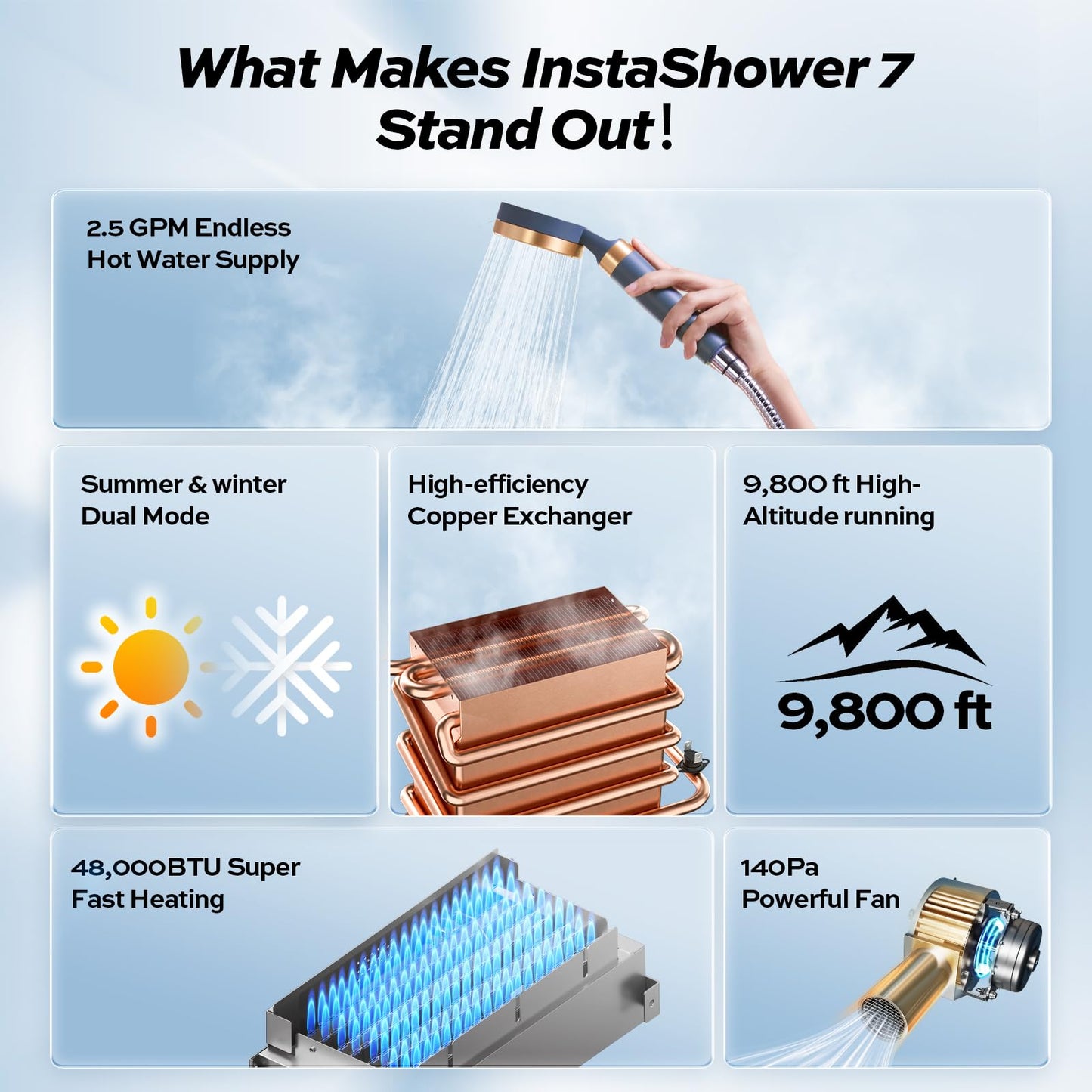 What Makes InstaShower 7 Stand Out!

2.5 GPM Endless Hot Water Supply

Summer & winter Dual Mode

High-efficiency Copper Exchanger

9,800 ft High-Altitude running

9,800 ft

48,000BTU Super Fast Heating

140Pa Powerful Fan